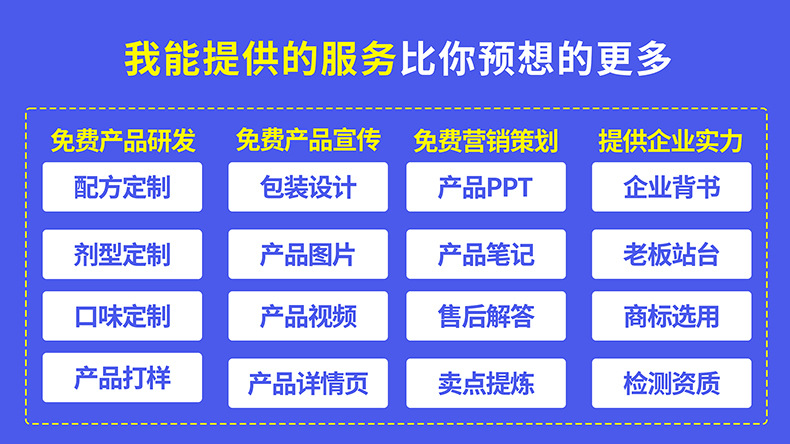 我能提供的服务比你预想的更多

免费产品研发
配方定制
剂型定制
口味定制
产品打样

免费产品宣传
包装设计
产品图片
产品视频
产品详情页

免费营销策划
产品PPT
产品笔记
售后解答
卖点提炼

提供企业实力
企业背书
老板站台
商标选用
检测资质